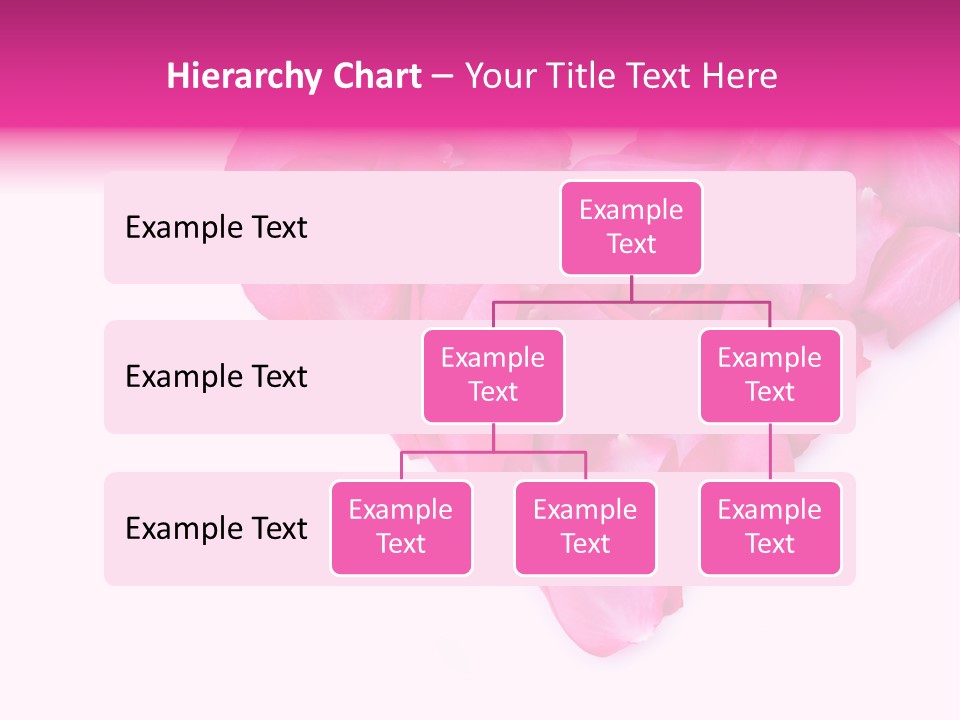 Hierarchy Chart – Your Title Text Here

Example Text

Example Text

Example Text

Example Text

Example Text

Example Text

Example Text

Example Text

Example Text